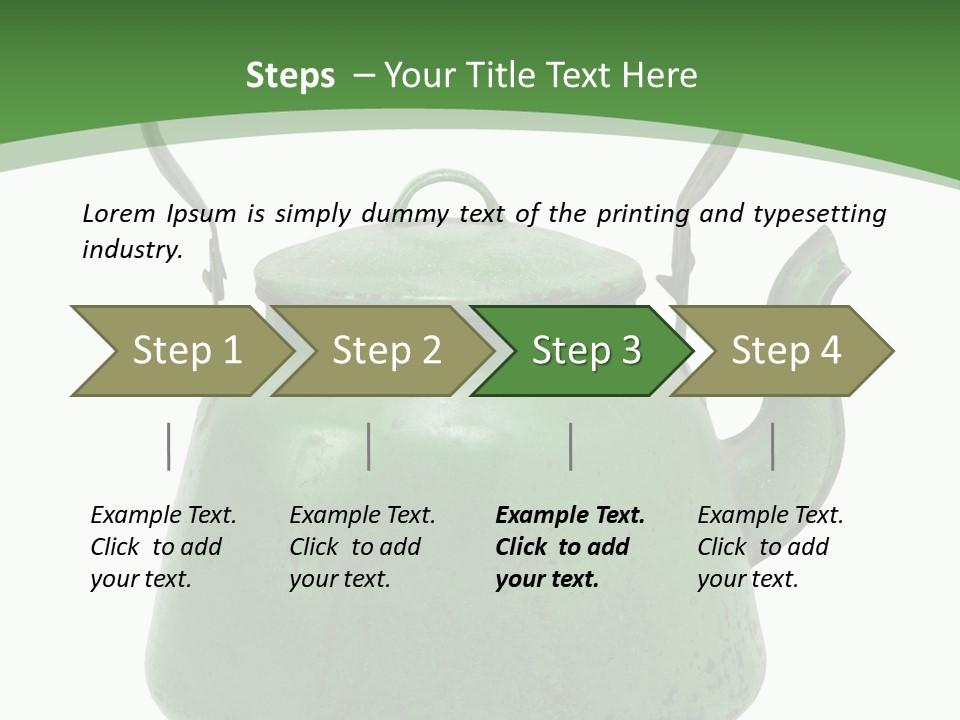 Steps – Your Title Text Here

Lorem Ipsum is simply dummy text of the printing and typesetting industry.

Step 1

Step 2

Step 3

Step 4

Example Text. Click to add your text.

Example Text. Click to add your text.

Example Text. Click to add your text.

Example Text. Click to add your text.